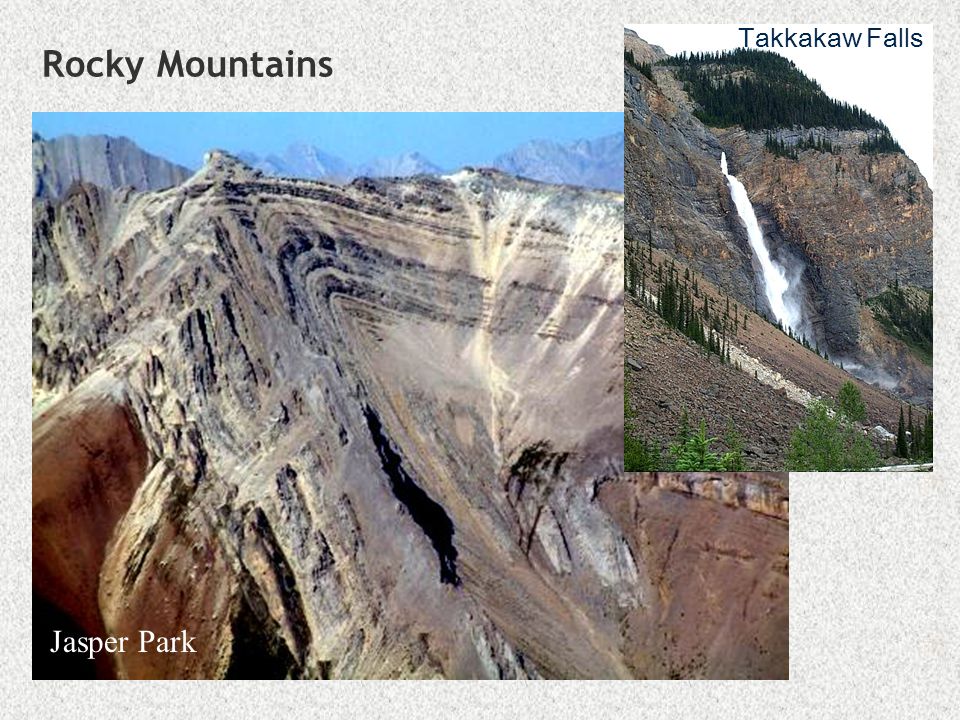 Rocky Mountains

Takkakaw Falls

Jasper Park